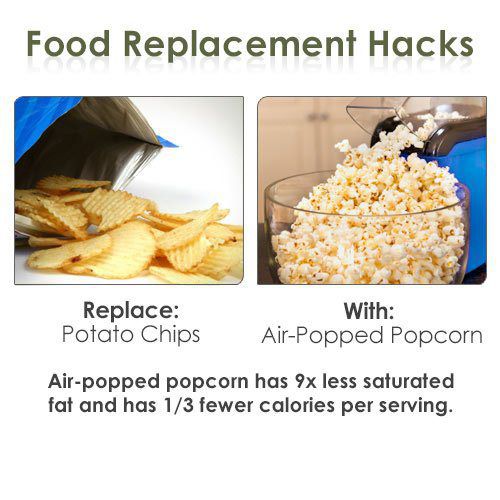 Food Replacement Hacks

Replace:
Potato Chips

With:
Air-Popped Popcorn

Air-popped popcorn has 9x less saturated fat and has 1/3 fewer calories per serving.